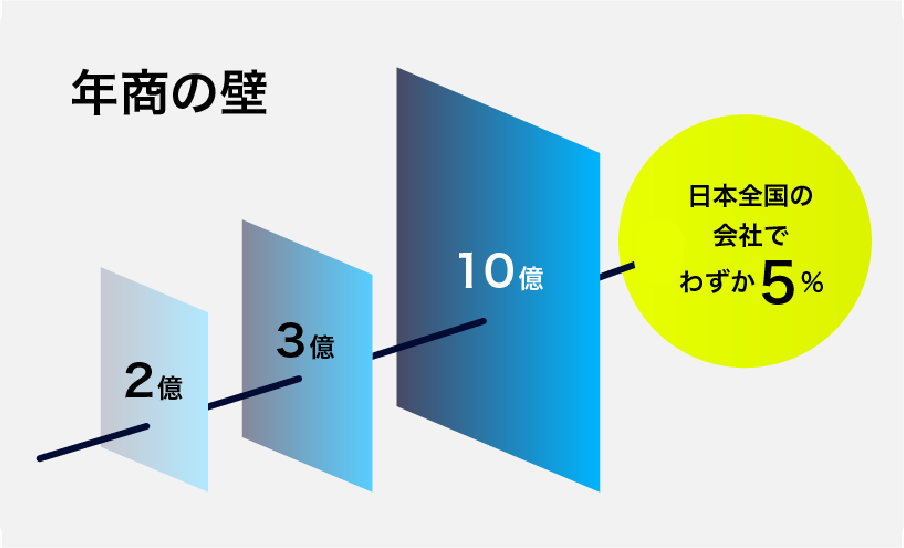 年商の壁

2億

3億

10億

日本全国の会社でわずか5%